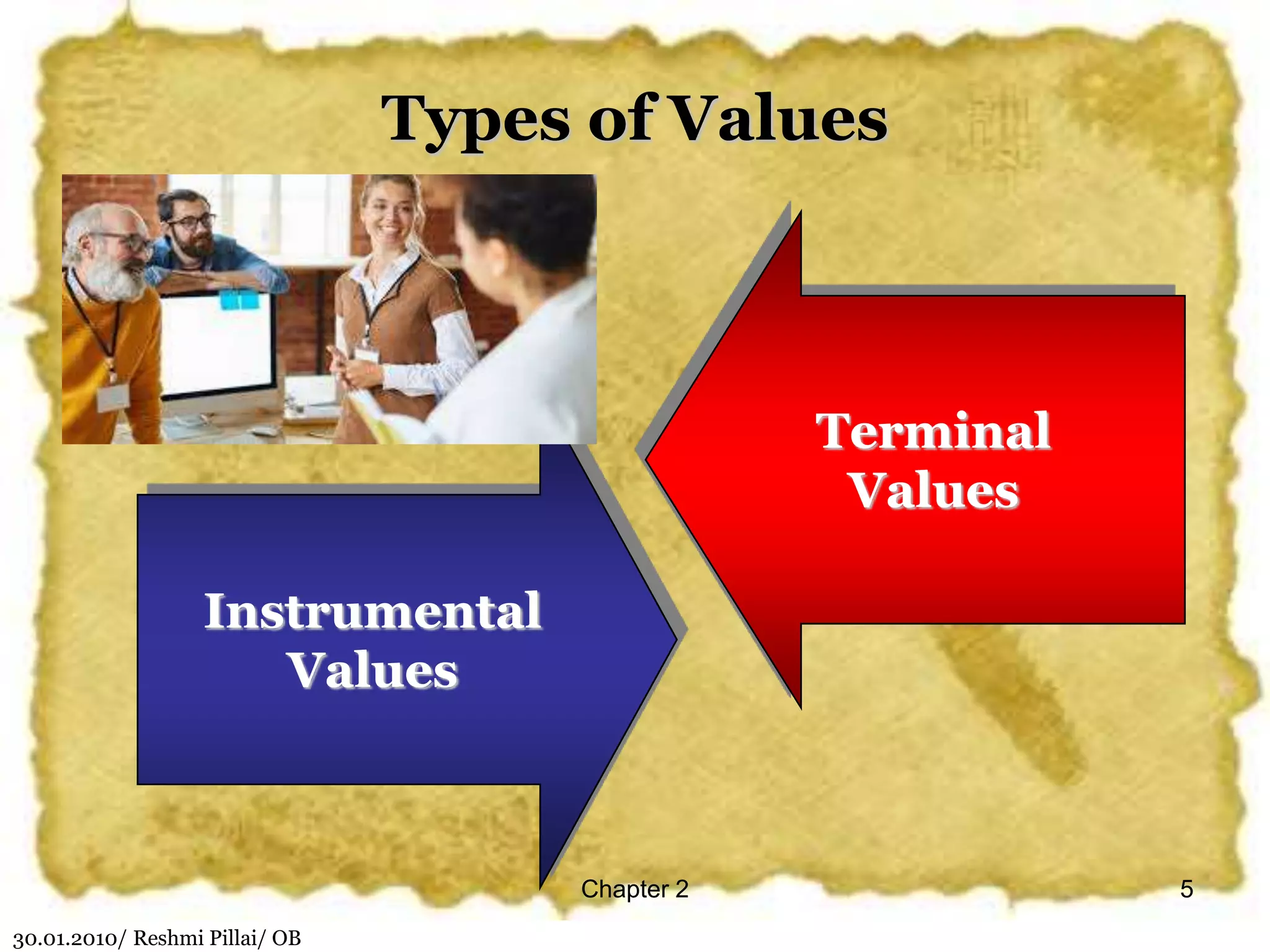 Types of Values

Terminal Values

Instrumental Values

Chapter 2

5

30.01.2010/ Reshmi Pillai/ OB